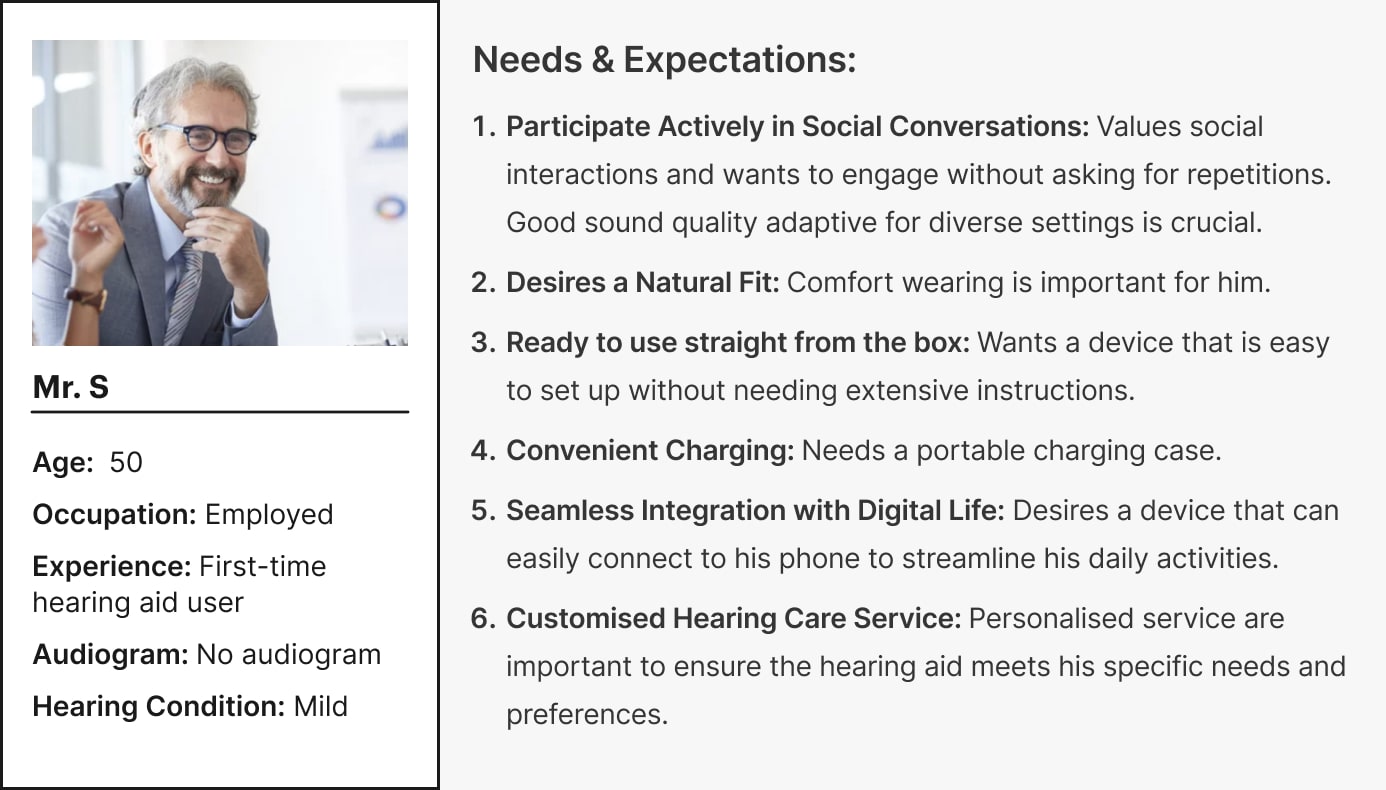 Mr. S

Age: 50

Occupation: Employed

Experience: First-time hearing aid user

Audiogram: No audiogram

Hearing Condition: Mild

Needs & Expectations:

1. Participate Actively in Social Conversations: Values social interactions and wants to engage without asking for repetitions. Good sound quality adaptive for diverse settings is crucial.

2. Desires a Natural Fit: Comfort wearing is important for him.

3. Ready to use straight from the box: Wants a device that is easy to set up without needing extensive instructions.

4. Convenient Charging: Needs a portable charging case.

5. Seamless Integration with Digital Life: Desires a device that can easily connect to his phone to streamline his daily activities.

6. Customised Hearing Care Service: Personalised service are important to ensure the hearing aid meets his specific needs and preferences.